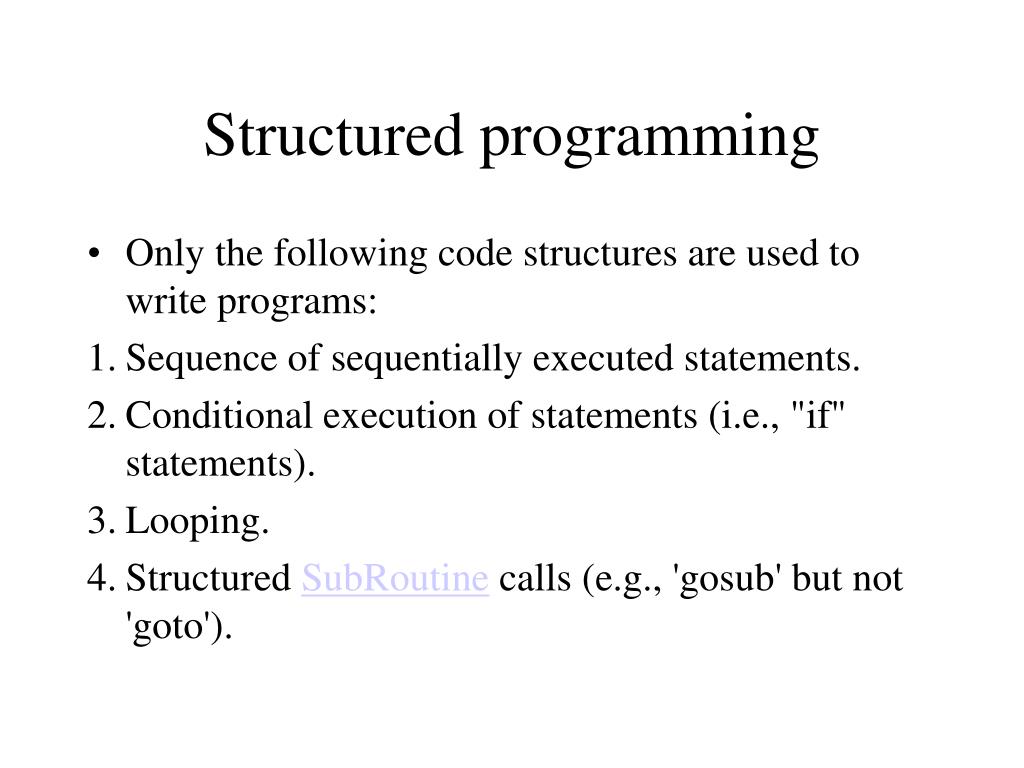 Structured programming

• Only the following code structures are used to write programs:

1. Sequence of sequentially executed statements.

2. Conditional execution of statements (i.e., "if" statements).

3. Looping.

4. Structured SubRoutine calls (e.g., 'gosub' but not 'goto').